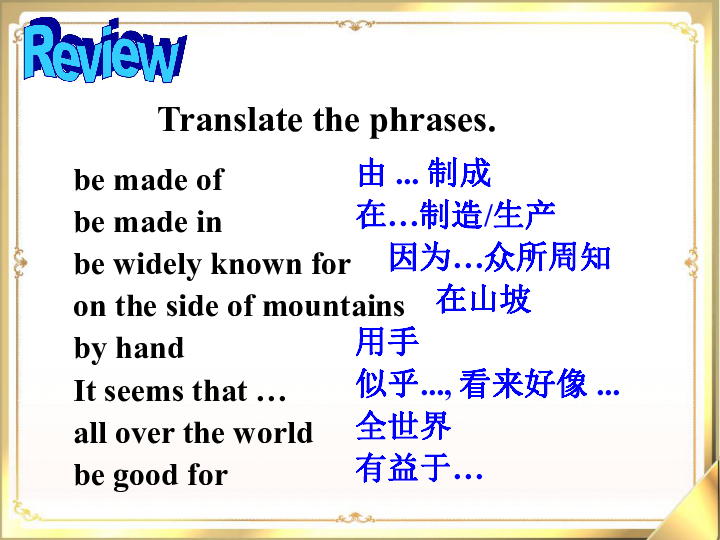 Review

Translate the phrases.

be made of 由 ... 制成
be made in 在…制造/生产
be widely known for 因为…众所周知
on the side of mountains 在山坡
by hand 用手
It seems that … 似乎..., 看来好像 ...
all over the world 全世界
be good for 有益于…